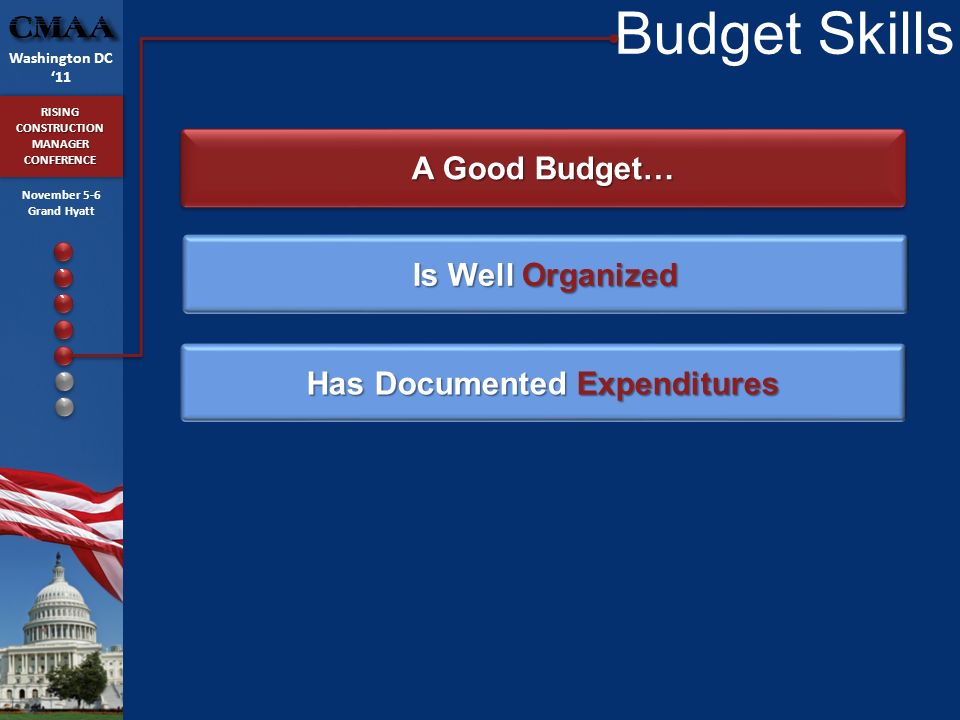 CMAA
Washington DC '11

RISING CONSTRUCTION MANAGER CONFERENCE

November 5-6
Grand Hyatt

Budget Skills

A Good Budget…

Is Well Organized

Has Documented Expenditures